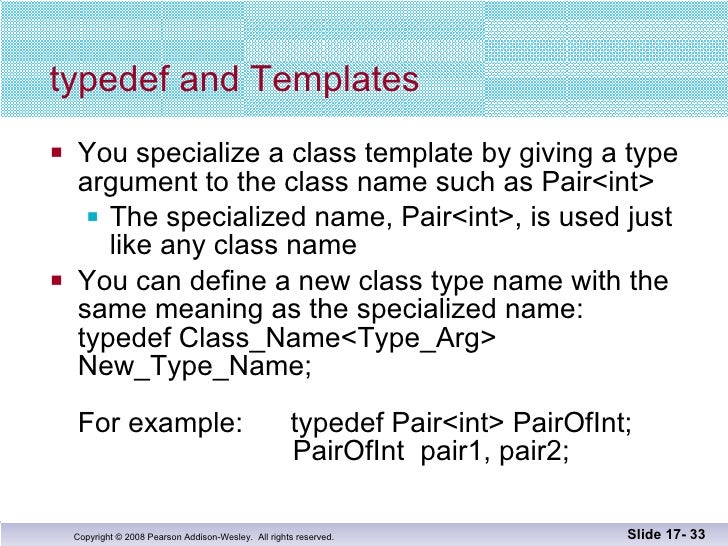 typedef and Templates

You specialize a class template by giving a type argument to the class name such as Pair<int>

The specialized name, Pair<int>, is used just like any class name

You can define a new class type name with the same meaning as the specialized name:
typedef Class_Name<Type_Arg> New_Type_Name;

For example: typedef Pair<int> PairOfInt;
PairOfInt pair1, pair2;

Copyright © 2008 Pearson Addison-Wesley. All rights reserved.

Slide 17- 33